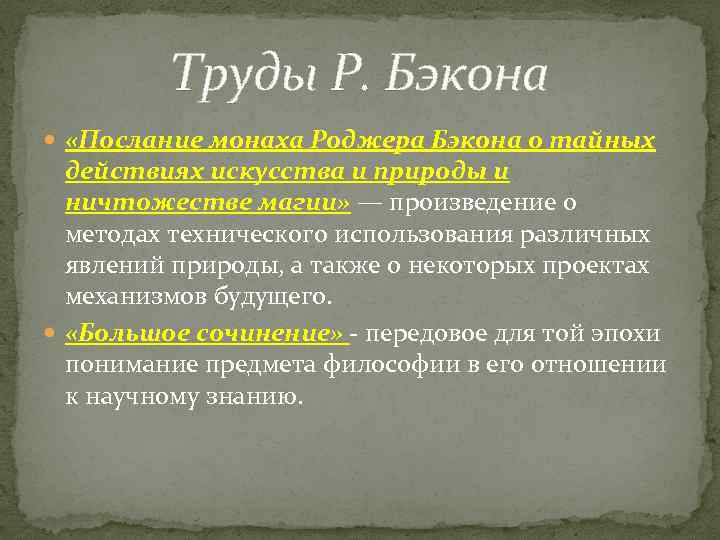 Труды Р. Бэкона

«Послание монаха Роджера Бэкона о тайных действиях искусства и природы и ничтожестве магии» — произведение о методах технического использования различных явлений природы, а также о некоторых проектах механизмов будущего.

«Большое сочинение» - передовое для той эпохи понимание предмета философии в его отношении к научному знанию.